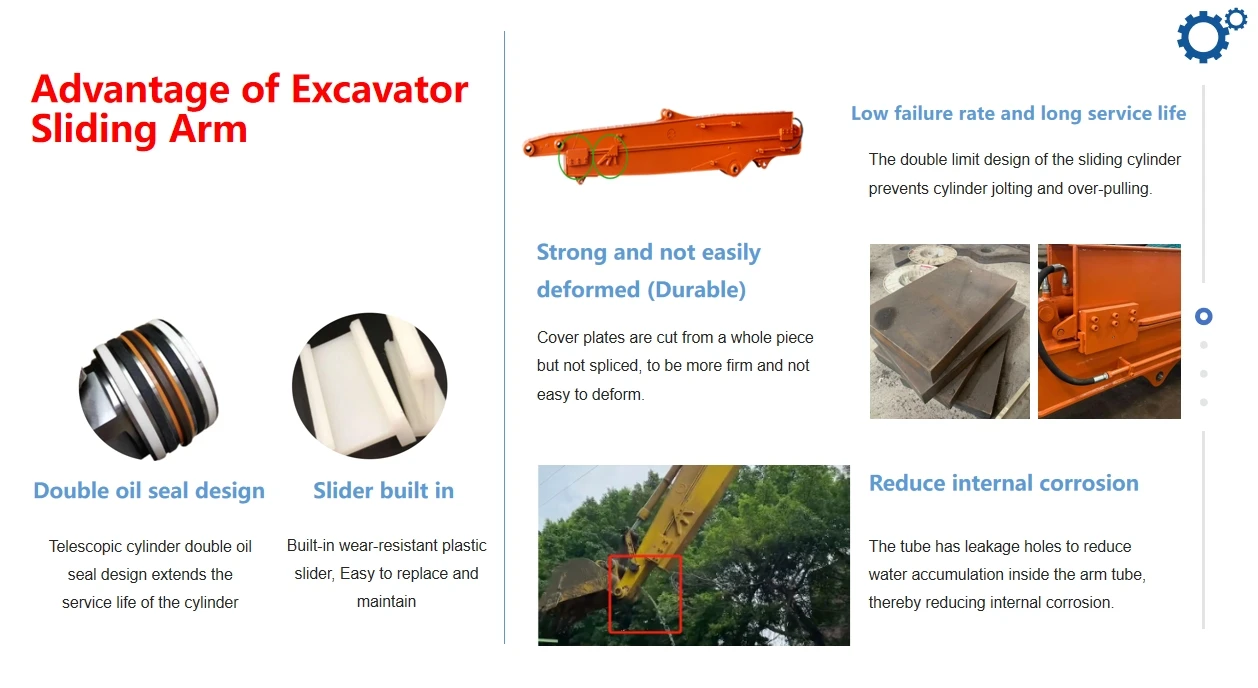 Advantage of Excavator Sliding Arm

Double oil seal design

Telescopic cylinder double oil seal design extends the service life of the cylinder

Slider built in

Built-in wear-resistant plastic slider, Easy to replace and maintain

Low failure rate and long service life

The double limit design of the sliding cylinder prevents cylinder jolting and over-pulling.

Strong and not easily deformed (Durable)

Cover plates are cut from a whole piece but not spliced, to be more firm and not easy to deform.

Reduce internal corrosion

The tube has leakage holes to reduce water accumulation inside the arm tube, thereby reducing internal corrosion.